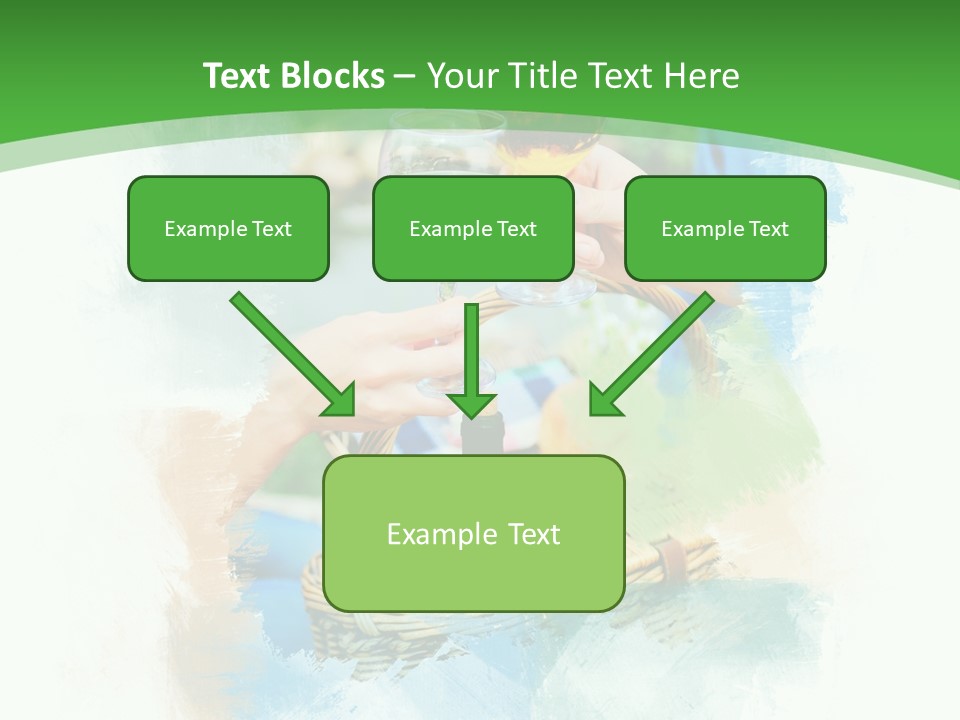 Text Blocks – Your Title Text Here

Example Text

Example Text

Example Text

Example Text